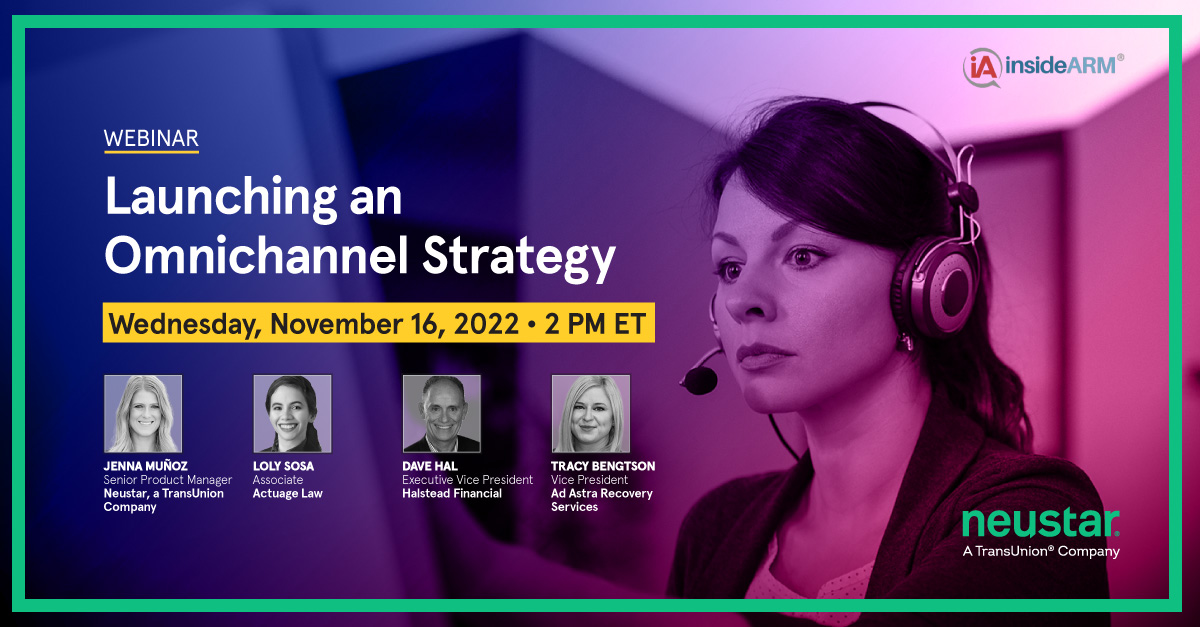 iA insideARM®

WEBINAR

Launching an Omnichannel Strategy

Wednesday, November 16, 2022 • 2 PM ET

JENNA MUÑOZ
Senior Product Manager
Neustar, a TransUnion Company

LOLY SOSA
Associate
Actuage Law

DAVE HAL
Executive Vice President
Halstead Financial

TRACY BENGTSON
Vice President
Ad Astra Recovery Services

neustar.
A TransUnion® Company